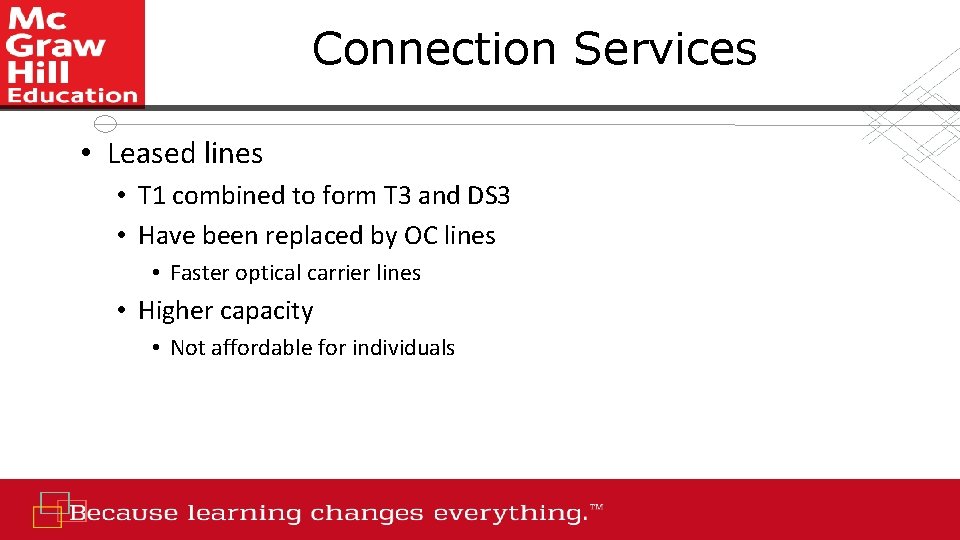 Mc
Graw
Hill
Education

Connection Services

• Leased lines
  • T1 combined to form T3 and DS3
  • Have been replaced by OC lines
    • Faster optical carrier lines
  • Higher capacity
    • Not affordable for individuals

Because learning changes everything.™